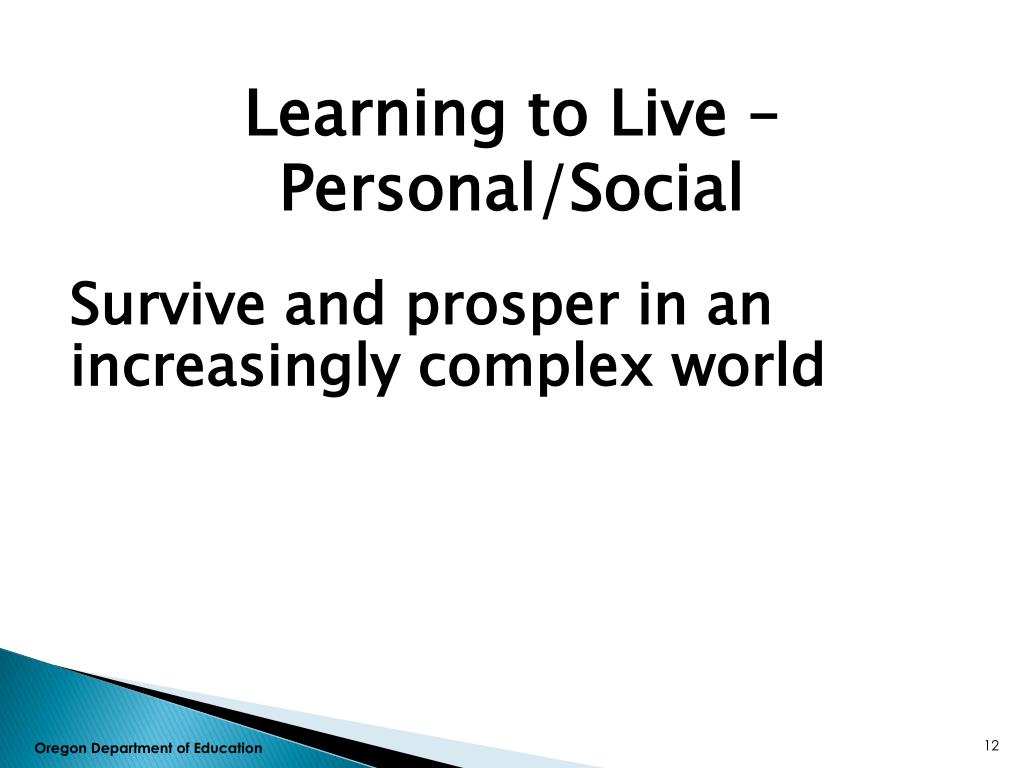 Learning to Live – Personal/Social

Survive and prosper in an increasingly complex world

Oregon Department of Education

12